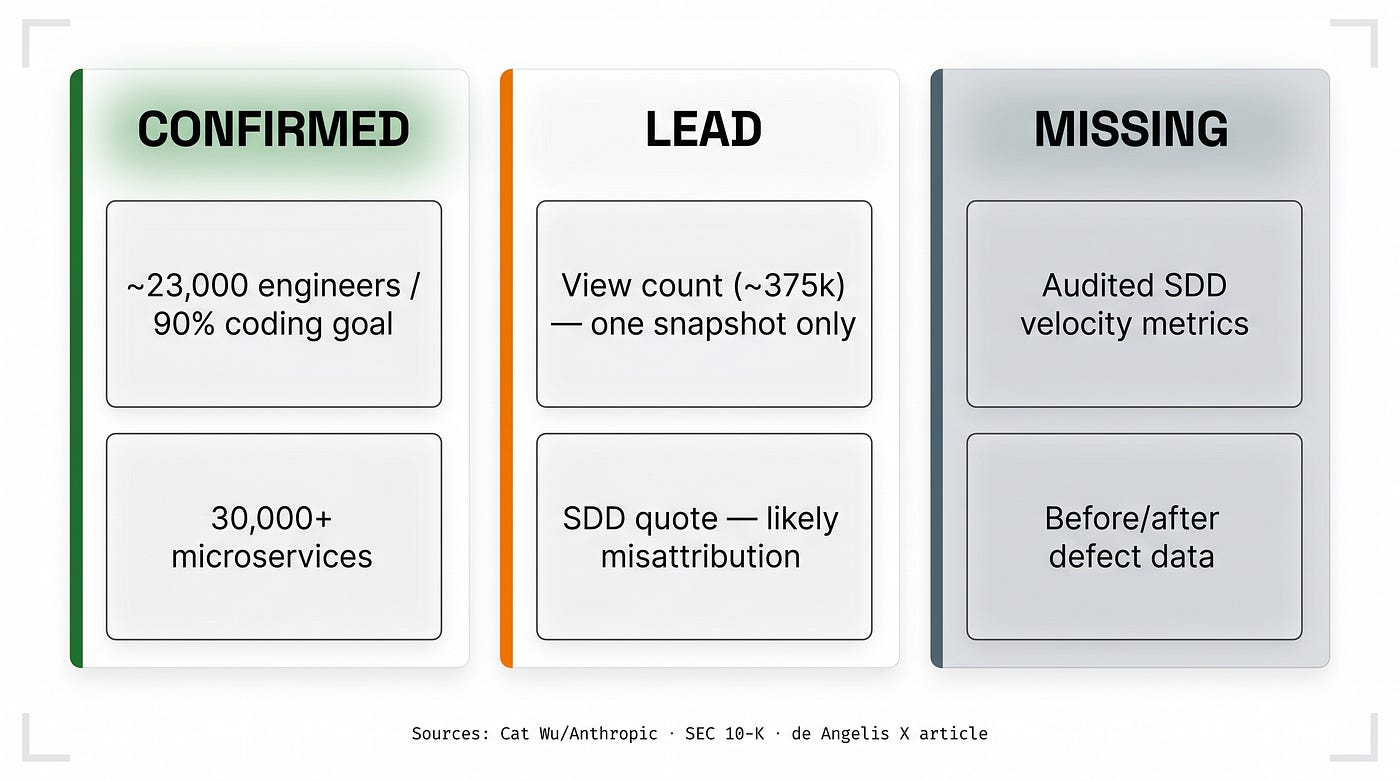 CONFIRMED

~23,000 engineers / 90% coding goal

30,000+ microservices

LEAD

View count (~375k) — one snapshot only

SDD quote — likely misattribution

MISSING

Audited SDD velocity metrics

Before/after defect data

Sources: Cat Wu/Anthropic · SEC 10-K · de Angelis X article